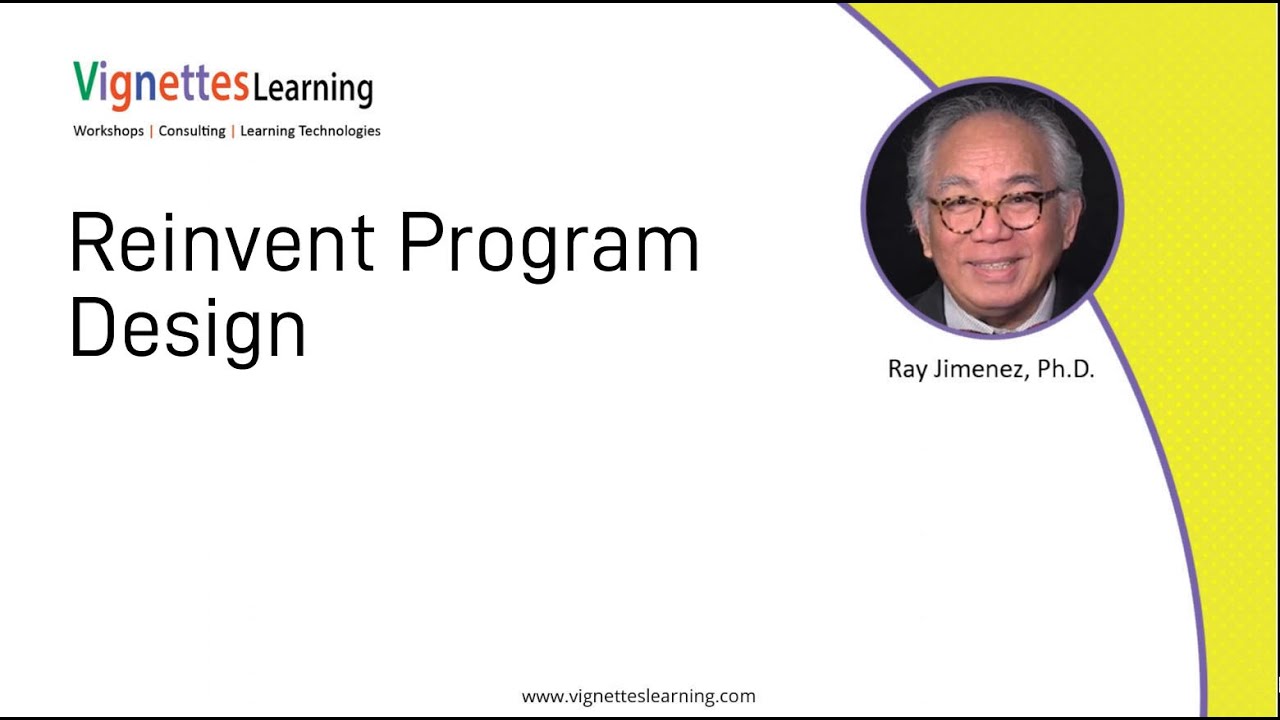 VignettesLearning
Workshops | Consulting | Learning Technologies

Reinvent Program Design

Ray Jimenez, Ph.D.

www.vignetteslearning.com